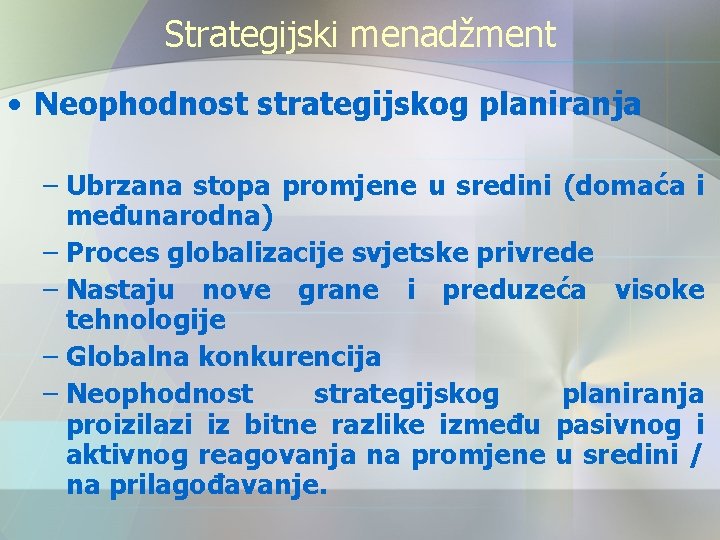 Strategijski menadžment

• Neophodnost strategijskog planiranja

– Ubrzana stopa promjene u sredini (domaća i međunarodna)
– Proces globalizacije svjetske privrede
– Nastaju nove grane i preduzeća visoke tehnologije
– Globalna konkurencija
– Neophodnost strategijskog planiranja proizilazi iz bitne razlike između pasivnog i aktivnog reagovanja na promjene u sredini / na prilagođavanje.